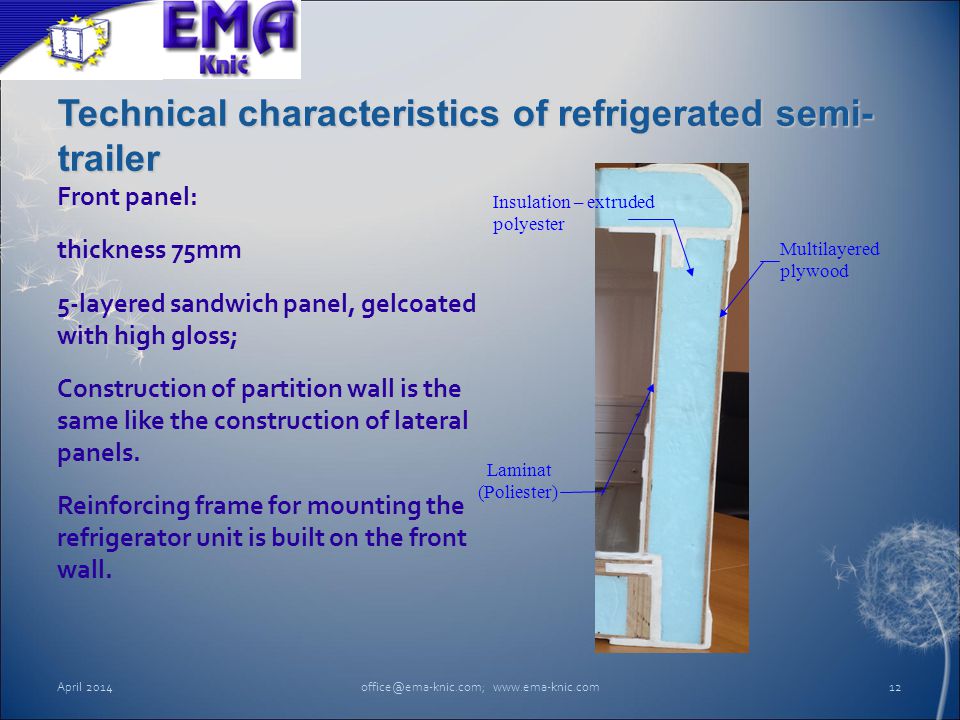 EMA
Knić

Technical characteristics of refrigerated semi-trailer

Front panel:

thickness 75mm

5-layered sandwich panel, gelcoated with high gloss;

Construction of partition wall is the same like the construction of lateral panels.

Reinforcing frame for mounting the refrigerator unit is built on the front wall.

Insulation – extruded polyester

Multilayered plywood

Laminat (Poliester)

April 2014

office@ema-knic.com; www.ema-knic.com

12